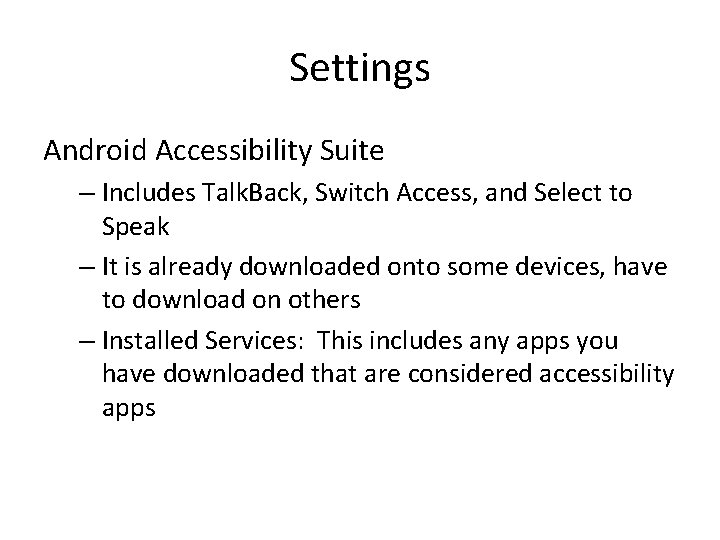 Settings

Android Accessibility Suite

– Includes TalkBack, Switch Access, and Select to Speak

– It is already downloaded onto some devices, have to download on others

– Installed Services:  This includes any apps you have downloaded that are considered accessibility apps